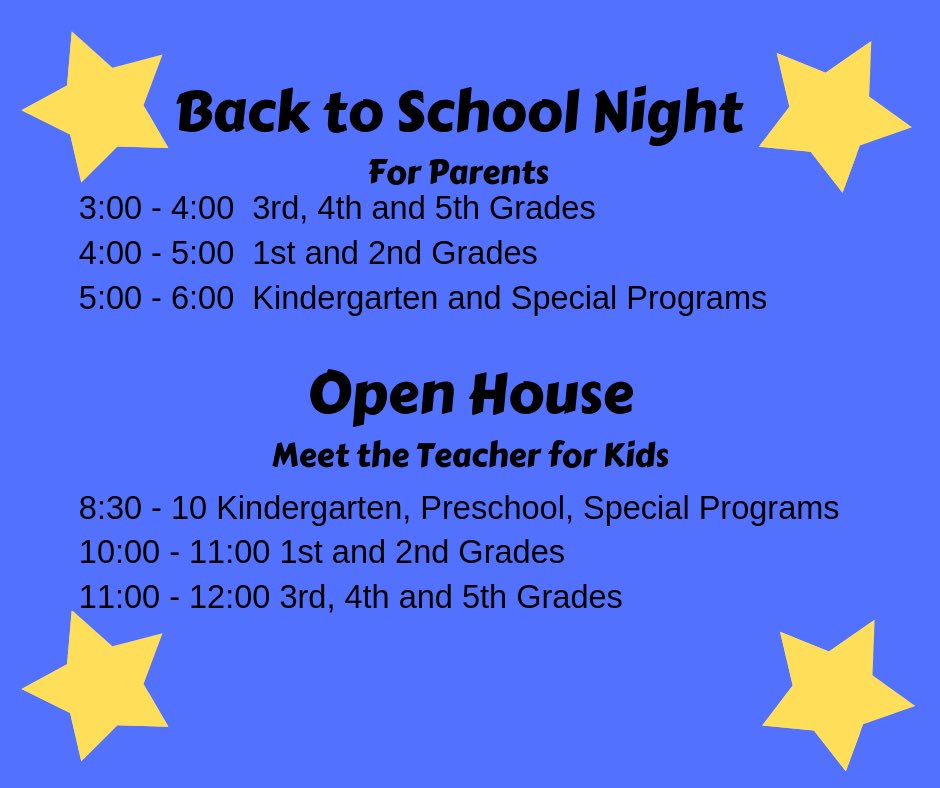 Back to School Night

For Parents

3:00 - 4:00 3rd, 4th and 5th Grades
4:00 - 5:00 1st and 2nd Grades
5:00 - 6:00 Kindergarten and Special Programs

Open House

Meet the Teacher for Kids

8:30 - 10 Kindergarten, Preschool, Special Programs
10:00 - 11:00 1st and 2nd Grades
11:00 - 12:00 3rd, 4th and 5th Grades